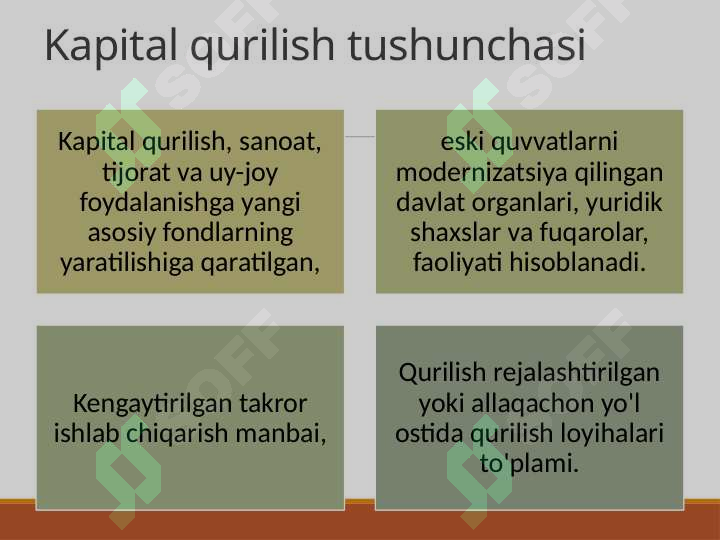 Kapital qurilish tushunchasi

Kapital qurilish, sanoat, tijorat va uy-joy foydalanishga yangi asosiy fondlarning yaratilishiga qaratilgan,

eski quvvatlarni modernizatsiya qilingan davlat organlari, yuridik shaxslar va fuqarolar, faoliyati hisoblanadi.

Kengaytirilgan takror ishlab chiqarish manbai,

Qurilish rejalashtirilgan yoki allaqachon yo'l ostida qurilish loyihalari to'plami.

SOFF SOFF SOFF SOFF